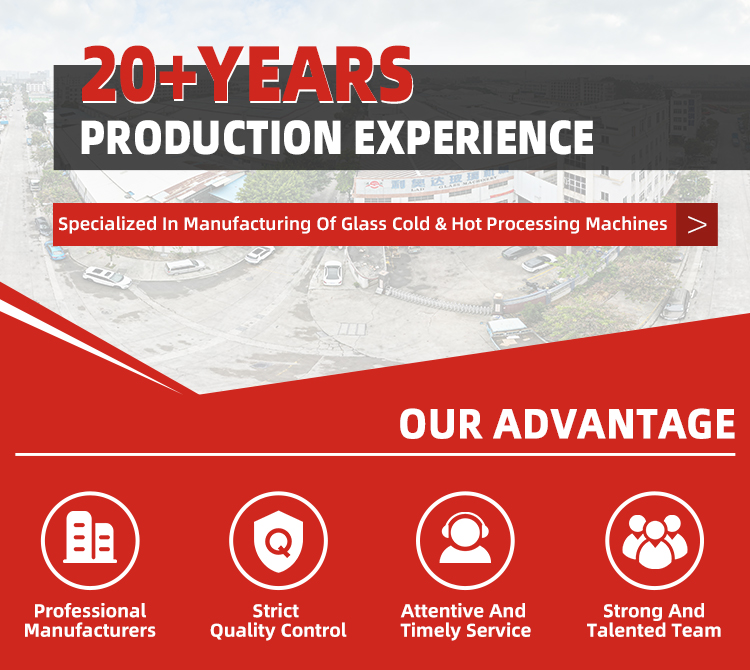 20+YEARS
PRODUCTION EXPERIENCE

Specialized In Manufacturing Of Glass Cold & Hot Processing Machines >

OUR ADVANTAGE

Q

Professional Manufacturers

Strict Quality Control

Attentive And Timely Service

Strong And Talented Team